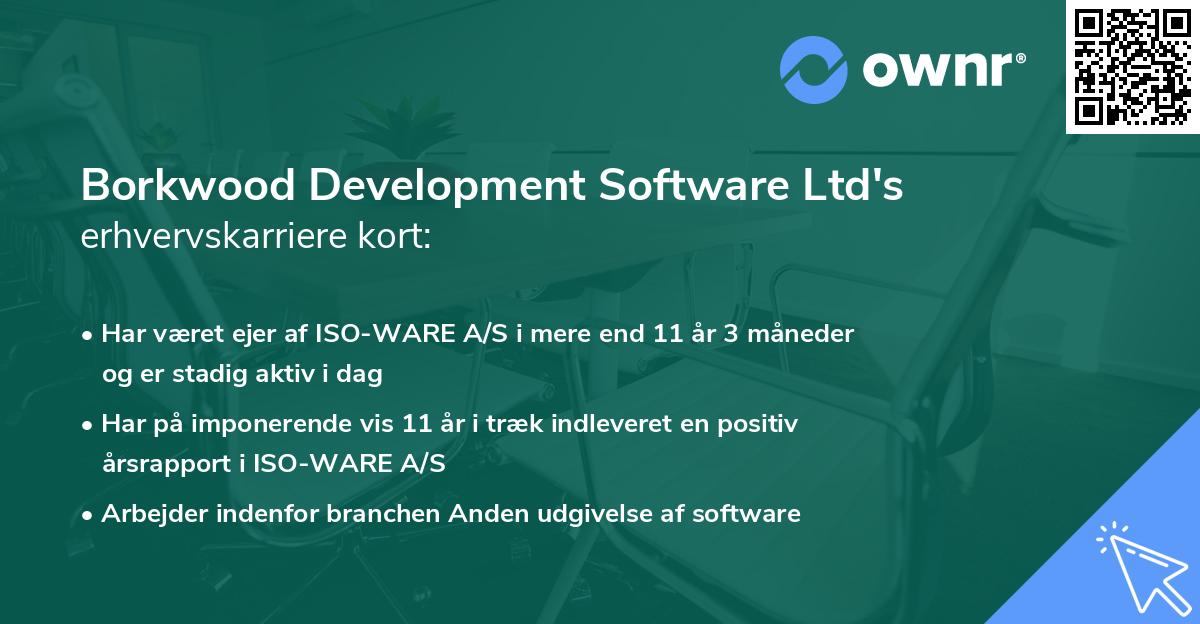 ownr®

Borkwood Development Software Ltd's erhvervskarriere kort:

• Har været ejer af ISO-WARE A/S i mere end 11 år 3 måneder og er stadig aktiv i dag

• Har på imponerende vis 11 år i træk indleveret en positiv årsrapport i ISO-WARE A/S

• Arbejder indenfor branchen Anden udgivelse af software